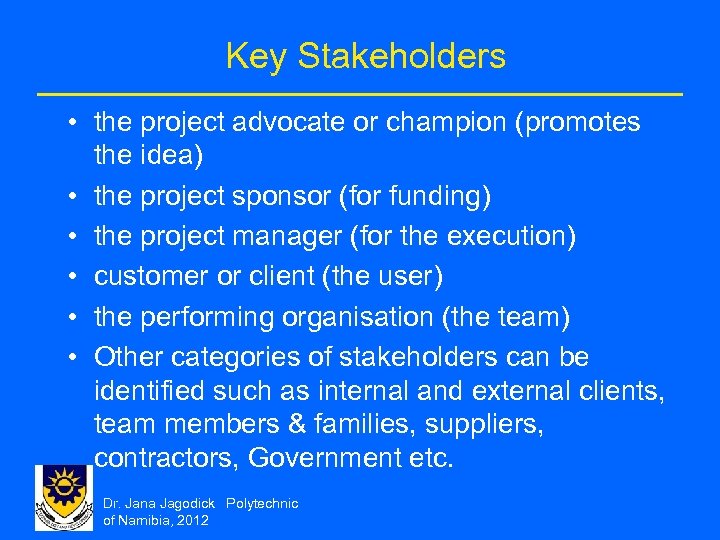 Key Stakeholders

• the project advocate or champion (promotes the idea)
• the project sponsor (for funding)
• the project manager (for the execution)
• customer or client (the user)
• the performing organisation (the team)
• Other categories of stakeholders can be identified such as internal and external clients, team members & families, suppliers, contractors, Government etc.

Dr. Jana Jagodick Polytechnic of Namibia, 2012